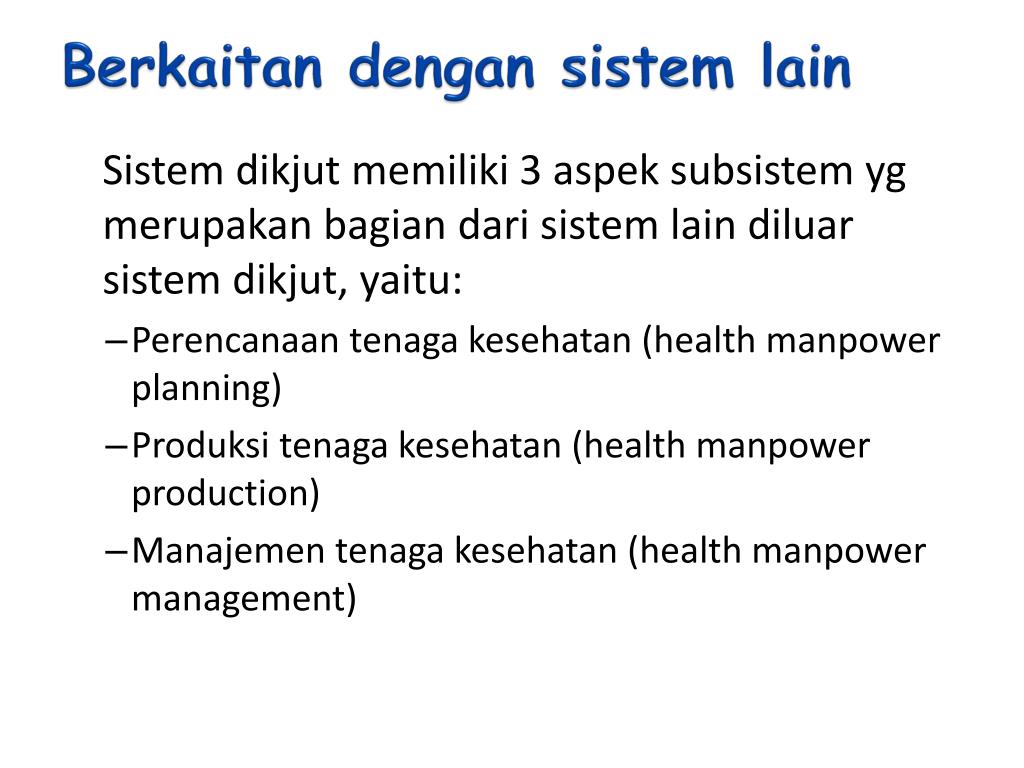 Berkaitan dengan sistem lain

Sistem dikjut memiliki 3 aspek subsistem yg merupakan bagian dari sistem lain diluar sistem dikjut, yaitu:

– Perencanaan tenaga kesehatan (health manpower planning)

– Produksi tenaga kesehatan (health manpower production)

– Manajemen tenaga kesehatan (health manpower management)